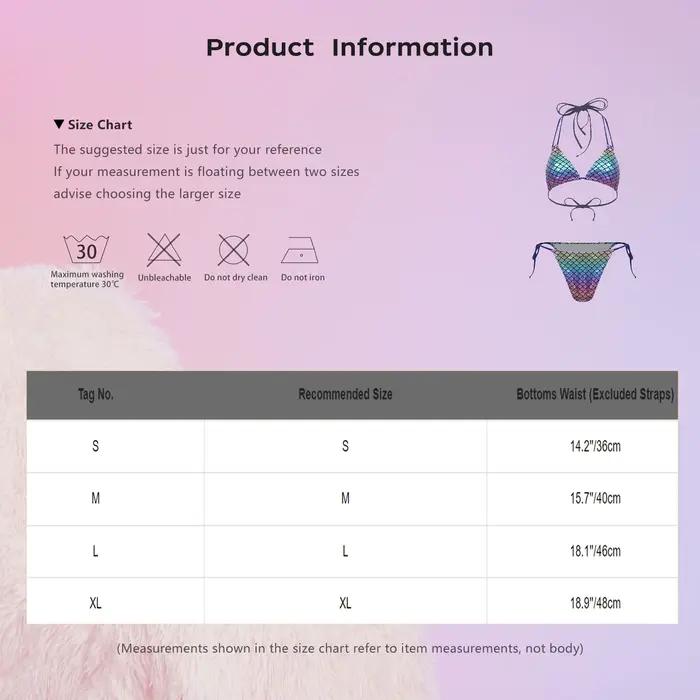 Product Information

▼ Size Chart

The suggested size is just for your reference
If your measurement is floating between two sizes
advise choosing the larger size

30
Maximum washing temperature 30℃
Unbleachable
Do not dry clean
Do not iron

| Tag No. | Recommended Size | Bottoms Waist (Excluded Straps) |
|---|---|---|
| S | S | 14.2"/36cm |
| M | M | 15.7"/40cm |
| L | L | 18.1"/46cm |
| XL | XL | 18.9"/48cm |

(Measurements shown in the size chart refer to item measurements, not body)